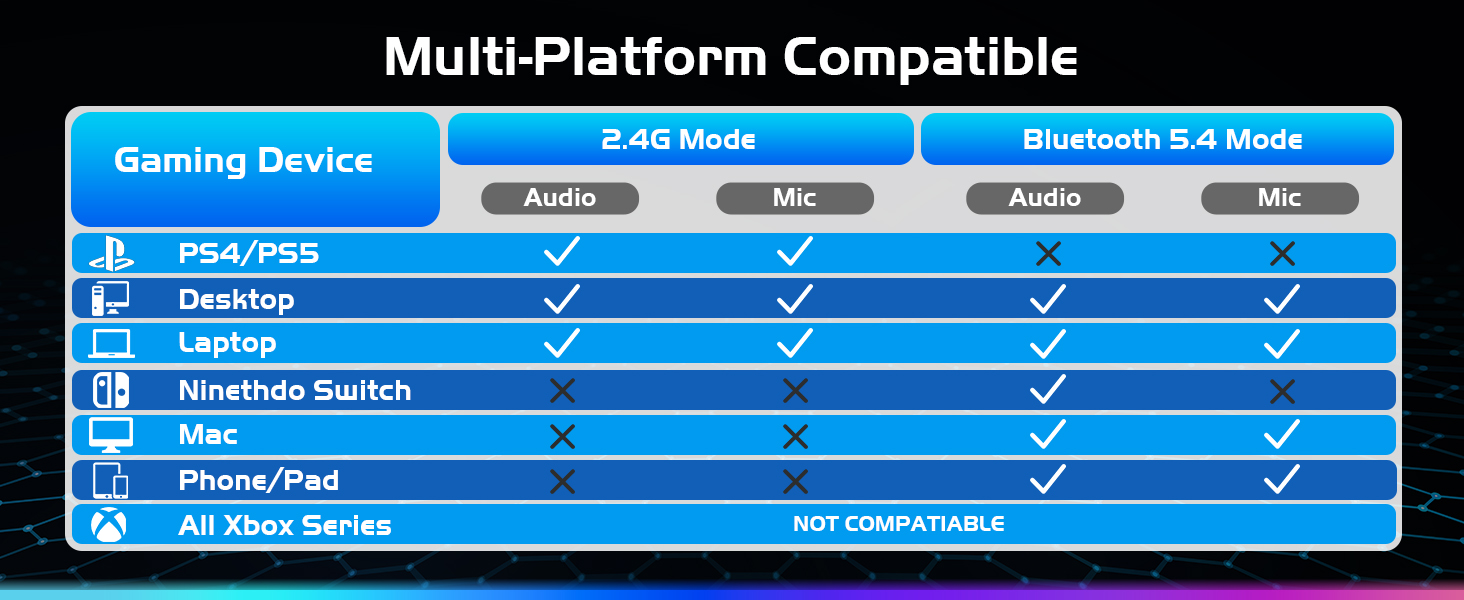 Multi-Platform Compatible

| Gaming Device | 2.4G Mode Audio | 2.4G Mode Mic | Bluetooth 5.4 Mode Audio | Bluetooth 5.4 Mode Mic |
|---|---|---|---|---|
| PS4/PS5 | ✓ | ✓ | ✗ | ✗ |
| Desktop | ✓ | ✓ | ✓ | ✓ |
| Laptop | ✓ | ✓ | ✓ | ✓ |
| Ninethdo Switch | ✗ | ✗ | ✓ | ✗ |
| Mac | ✗ | ✗ | ✓ | ✓ |
| Phone/Pad | ✗ | ✗ | ✓ | ✓ |
| All Xbox Series | NOT COMPATIABLE | | | |